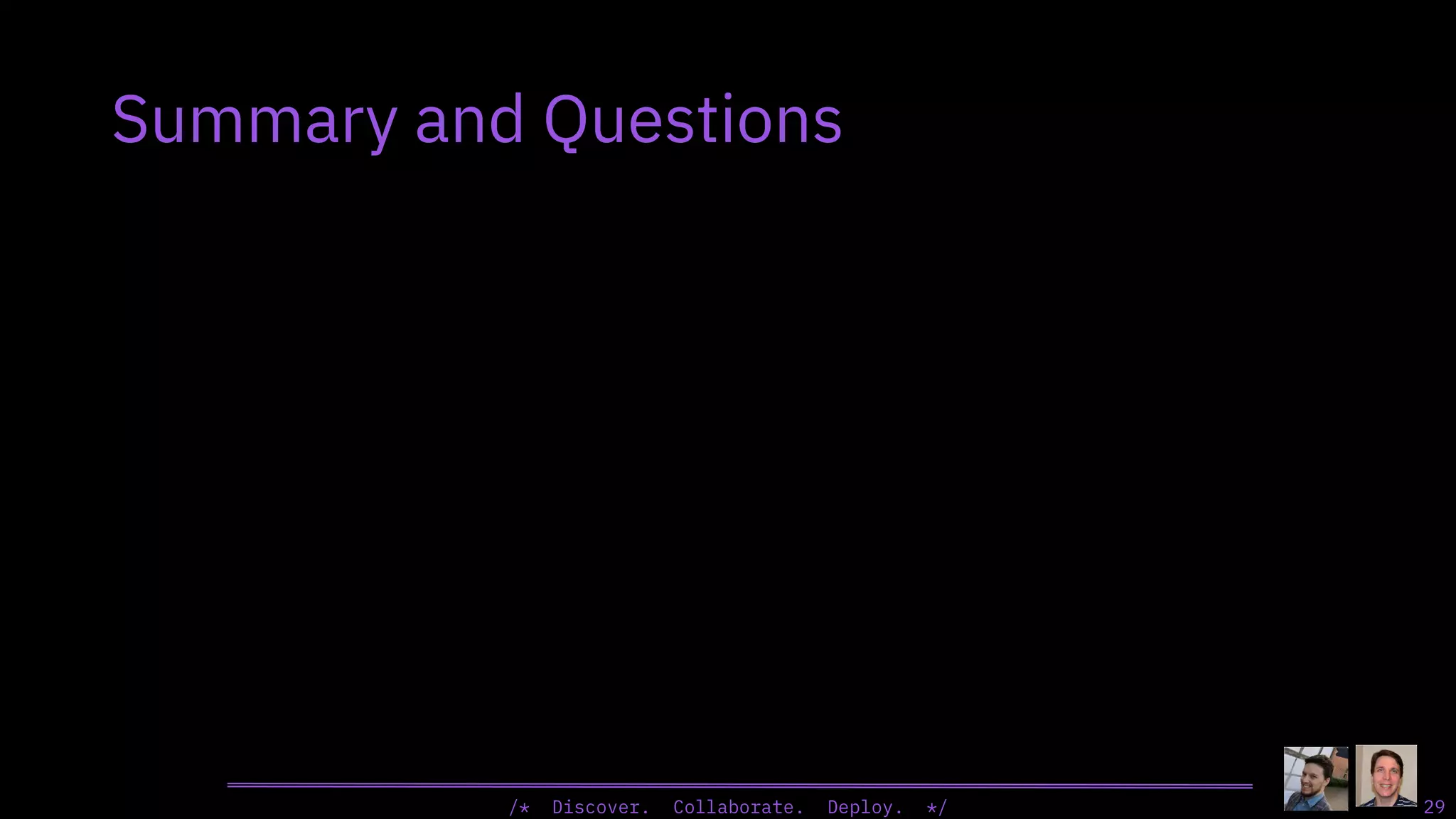 Summary and Questions

/* Discover. Collaborate. Deploy. */

29